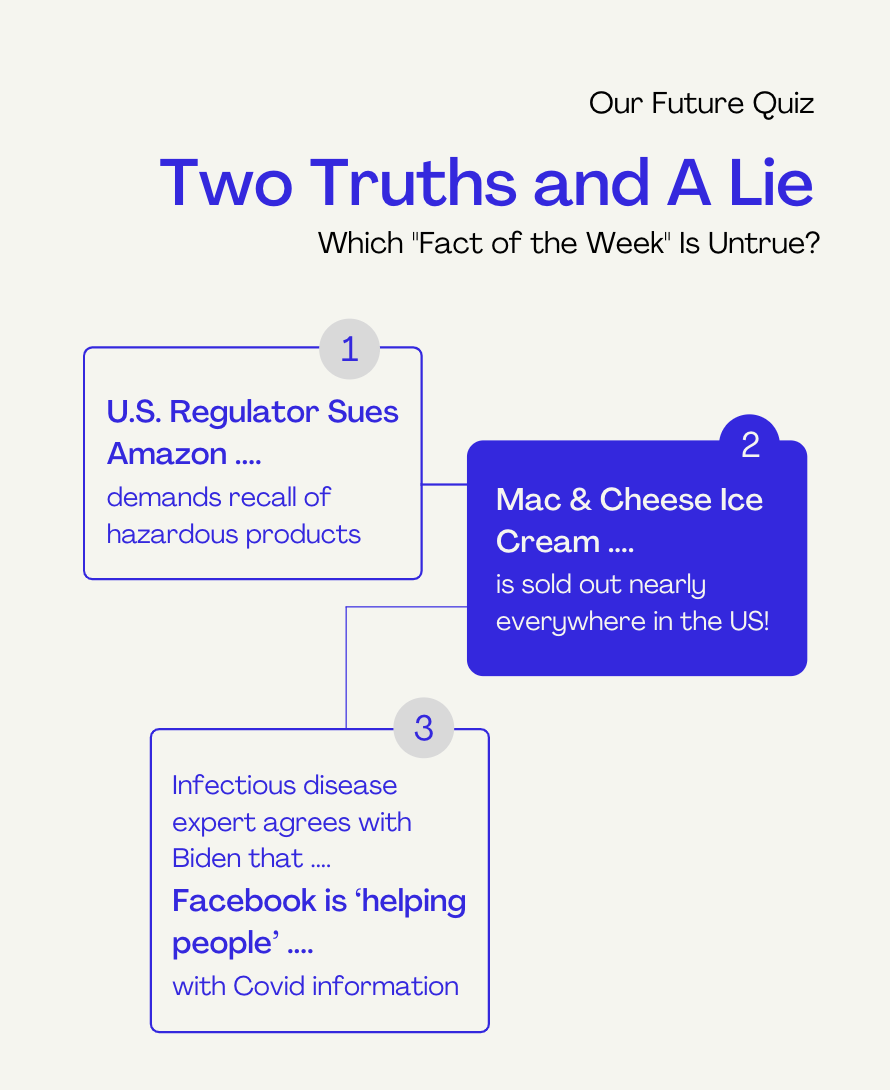 Our Future Quiz

Two Truths and A Lie

Which "Fact of the Week" Is Untrue?

1

U.S. Regulator Sues Amazon ....

demands recall of hazardous products

2

Mac & Cheese Ice Cream ....

is sold out nearly everywhere in the US!

3

Infectious disease expert agrees with Biden that ....

Facebook is ‘helping people’ ....

with Covid information